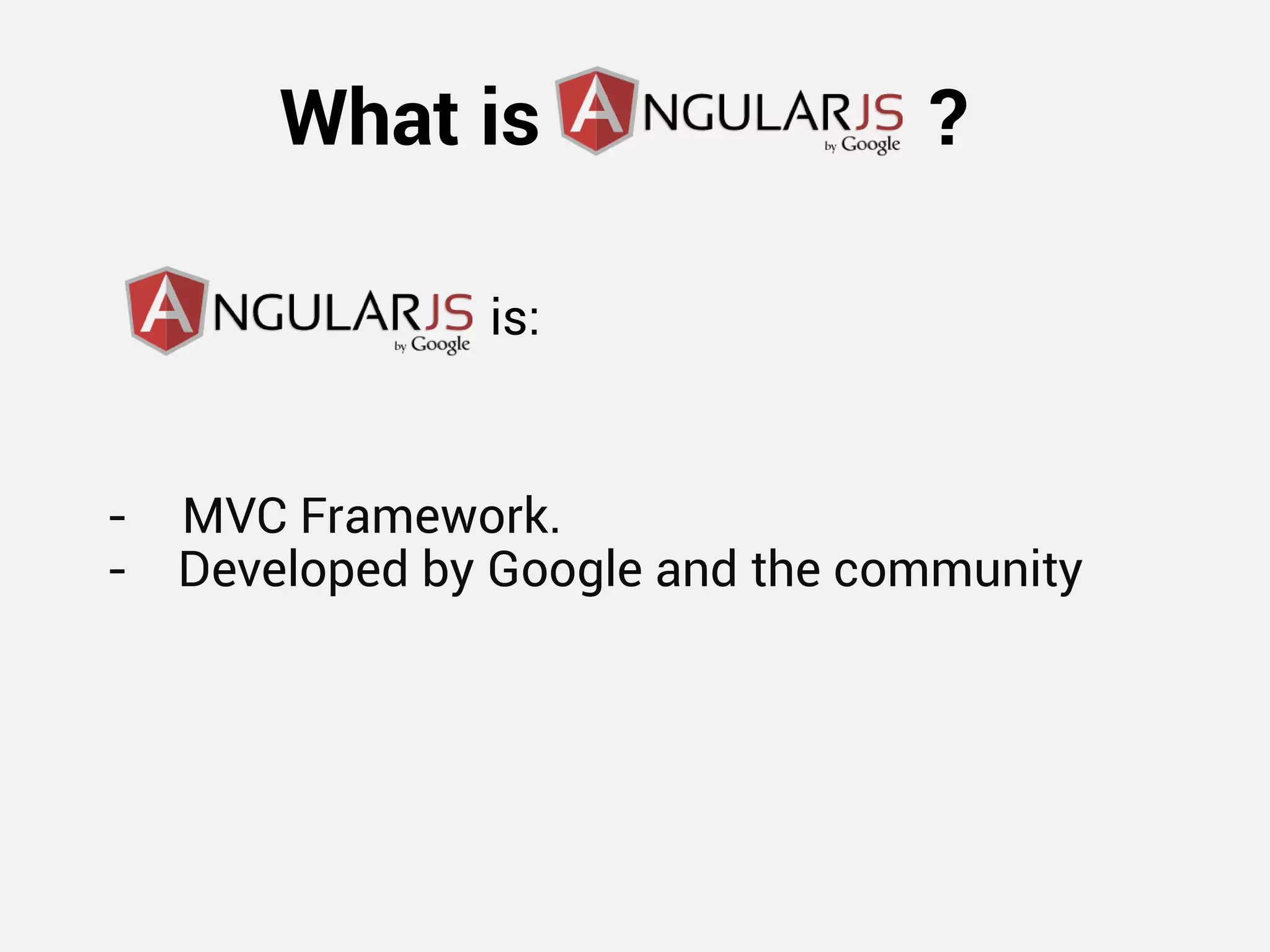 What is ANGULARJS by Google ?

ANGULARJS by Google is:

- MVC Framework.
- Developed by Google and the community